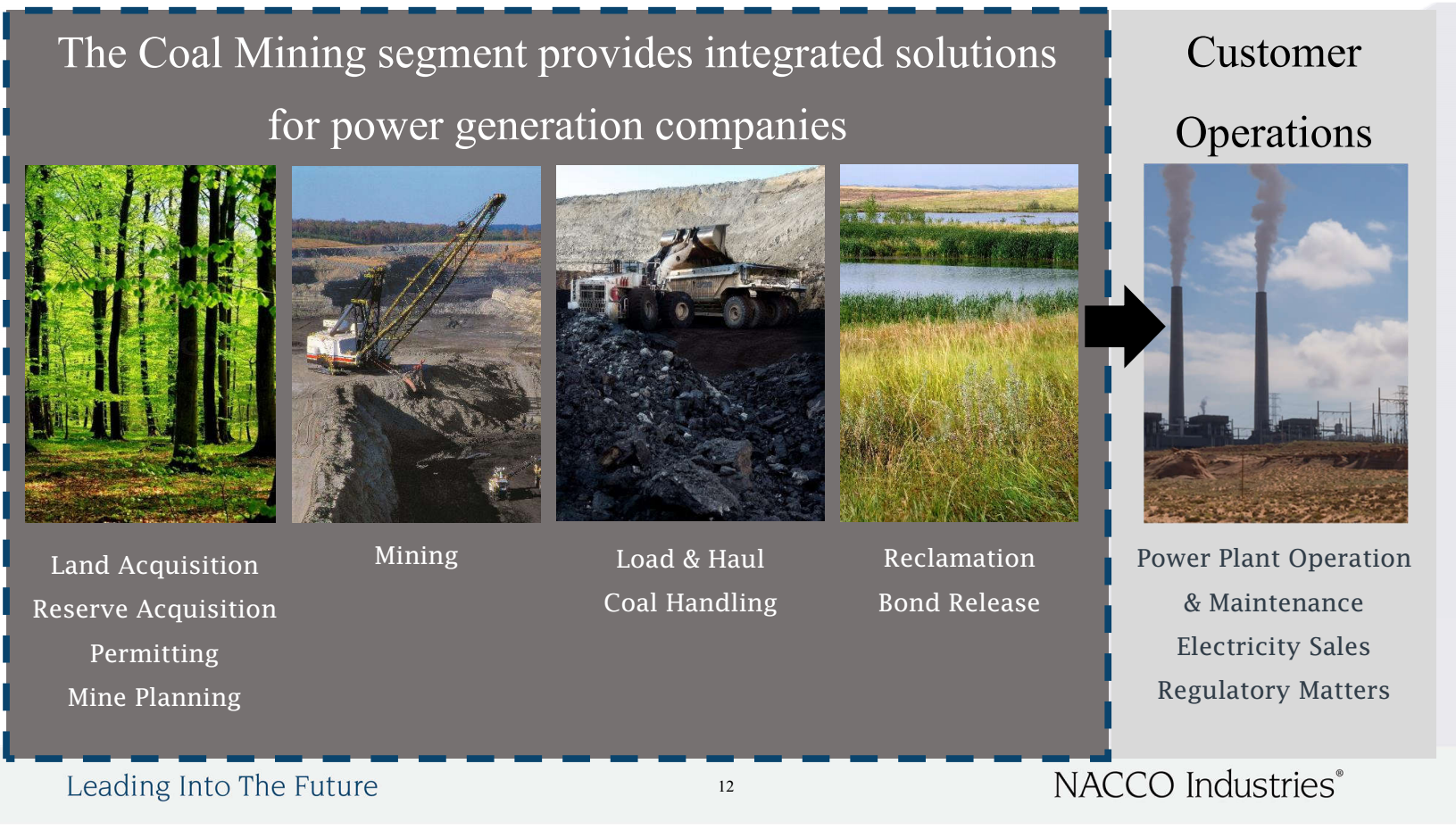 The Coal Mining segment provides integrated solutions for power generation companies

Customer Operations

Land Acquisition
Reserve Acquisition
Permitting
Mine Planning

Mining

Load & Haul
Coal Handling

Reclamation
Bond Release

Power Plant Operation
& Maintenance
Electricity Sales
Regulatory Matters

Leading Into The Future

12

NACCO Industries®